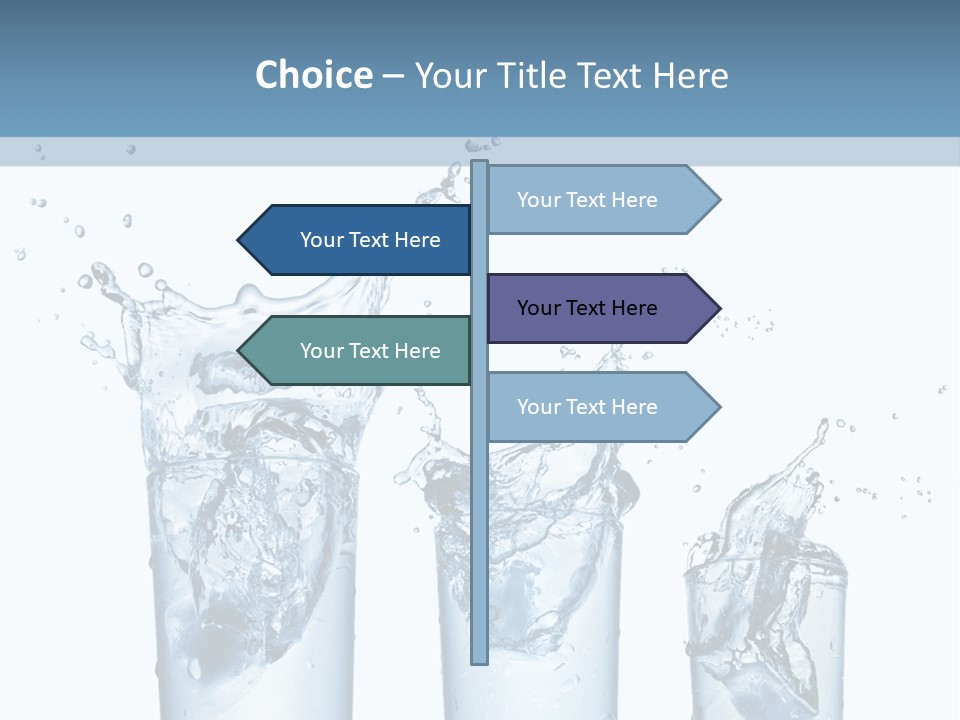 Choice – Your Title Text Here

Your Text Here

Your Text Here

Your Text Here

Your Text Here

Your Text Here